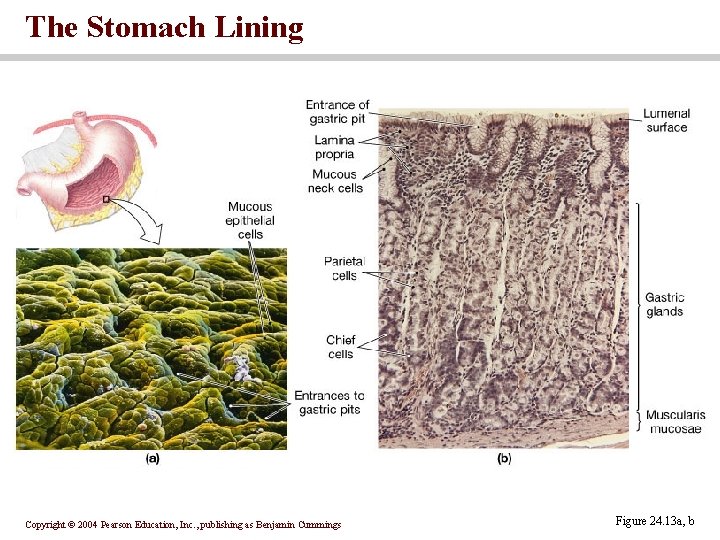 The Stomach Lining

Mucous epithelial cells

Entrances to gastric pits

(a)

Entrance of gastric pit

Lamina propria

Mucous neck cells

Parietal cells

Chief cells

Lumenal surface

Gastric glands

Muscularis mucosae

(b)

Copyright © 2004 Pearson Education, Inc., publishing as Benjamin Cummings

Figure 24.13a, b